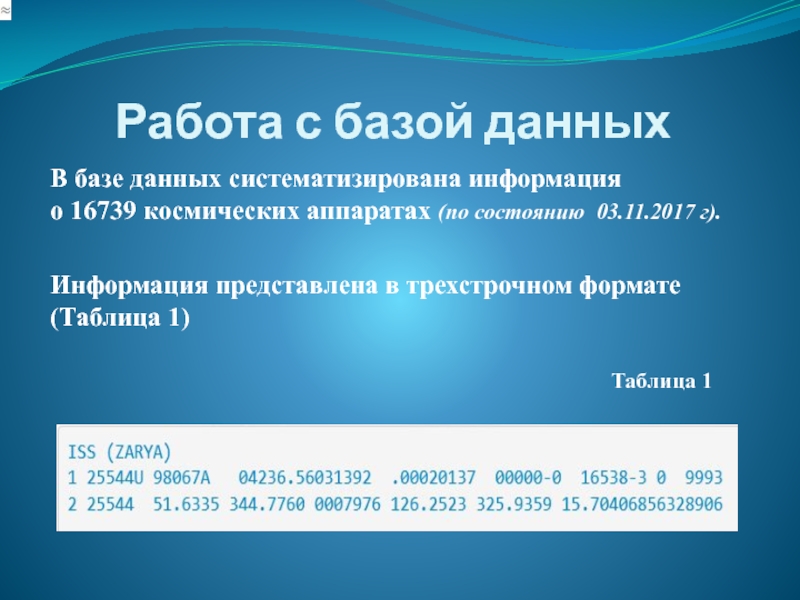 Работа с базой данных

В базе данных систематизирована информация о 16739 космических аппаратах (по состоянию 03.11.2017 г).

Информация представлена в трехстрочном формате (Таблица 1)

Таблица 1

ISS (ZARYA)
1 25544U 98067A 04236.56031392 .00020137 00000-0 16538-3 0 9993
2 25544 51.6335 344.7760 0007976 126.2523 325.9359 15.70406856328906